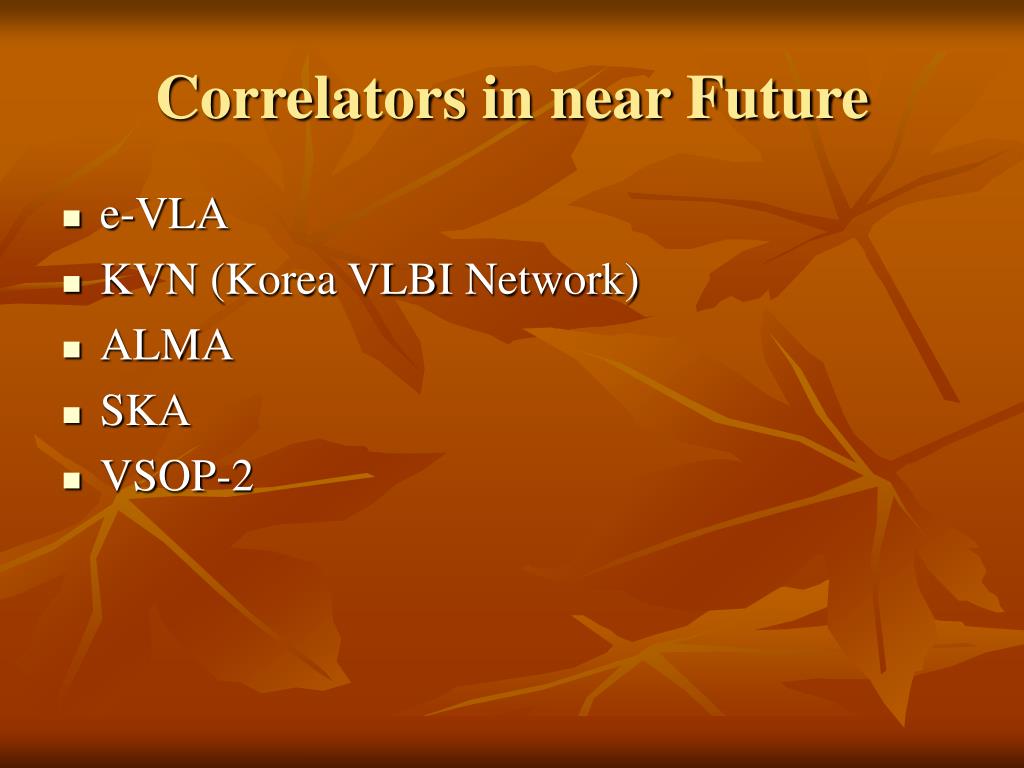 Correlators in near Future

- e-VLA
- KVN (Korea VLBI Network)
- ALMA
- SKA
- VSOP-2